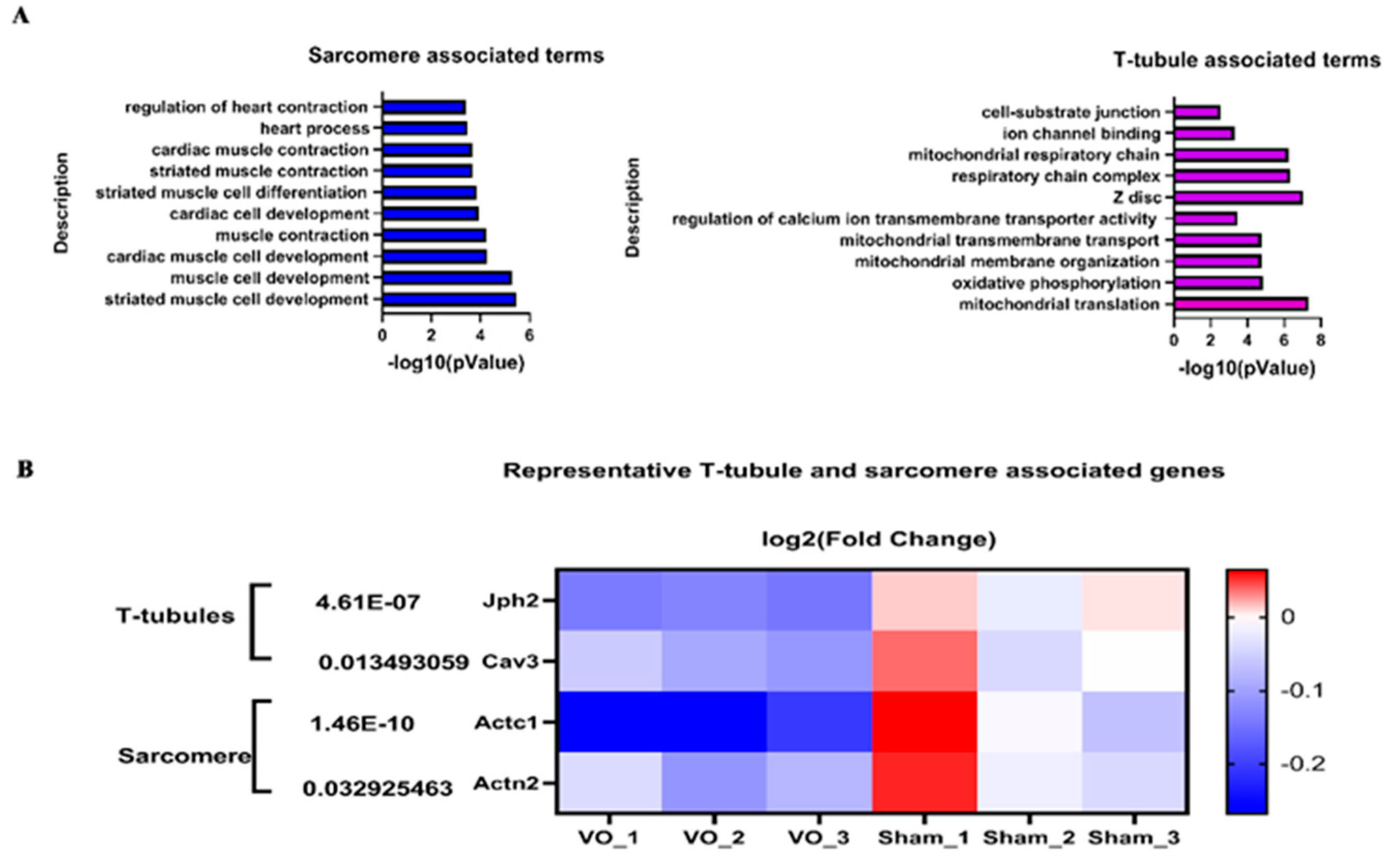 A

Sarcomere associated terms

Description

regulation of heart contraction
heart process
cardiac muscle contraction
striated muscle contraction
striated muscle cell differentiation
cardiac cell development
muscle contraction
cardiac muscle cell development
muscle cell development
striated muscle cell development

0 2 4 6

-log10(pValue)

T-tubule associated terms

Description

cell-substrate junction
ion channel binding
mitochondrial respiratory chain
respiratory chain complex
Z disc
regulation of calcium ion transmembrane transporter activity
mitochondrial transmembrane transport
mitochondrial membrane organization
oxidative phosphorylation
mitochondrial translation

0 2 4 6 8

-log10(pValue)

B

Representative T-tubule and sarcomere associated genes

log2(Fold Change)

T-tubules
4.61E-07 Jph2
0.013493059 Cav3

Sarcomere
1.46E-10 Actc1
0.032925463 Actn2

VO_1 VO_2 VO_3 Sham_1 Sham_2 Sham_3

0
-0.1
-0.2